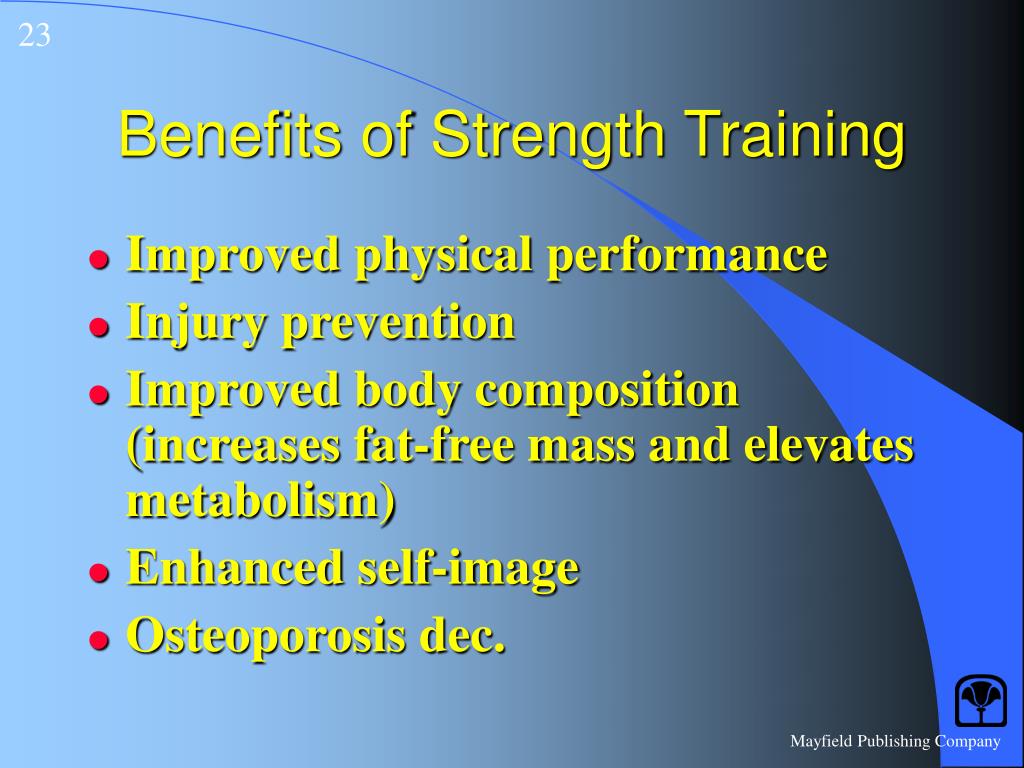 23

Benefits of Strength Training

- Improved physical performance
- Injury prevention
- Improved body composition (increases fat-free mass and elevates metabolism)
- Enhanced self-image
- Osteoporosis dec.

Mayfield Publishing Company